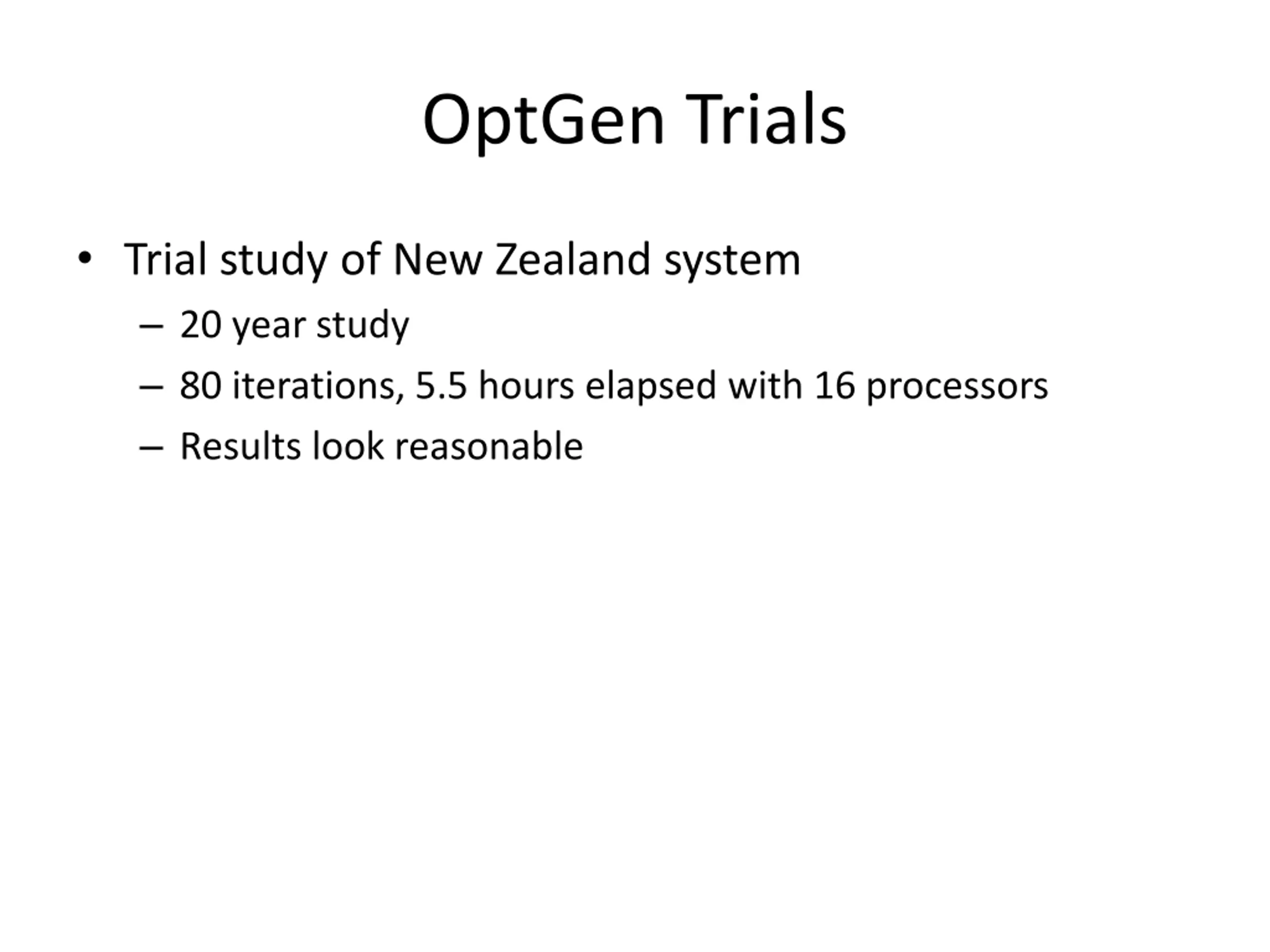 OptGen Trials

• Trial study of New Zealand system
  – 20 year study
  – 80 iterations, 5.5 hours elapsed with 16 processors
  – Results look reasonable